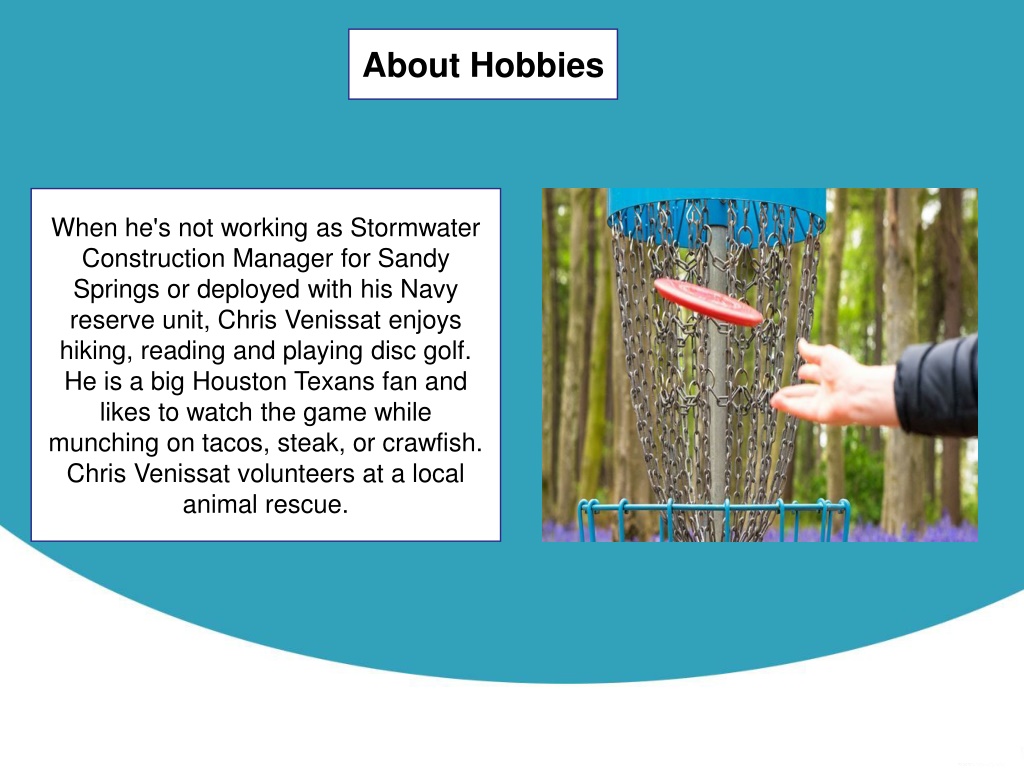 About Hobbies

When he's not working as Stormwater Construction Manager for Sandy Springs or deployed with his Navy reserve unit, Chris Venissat enjoys hiking, reading and playing disc golf. He is a big Houston Texans fan and likes to watch the game while munching on tacos, steak, or crawfish. Chris Venissat volunteers at a local animal rescue.